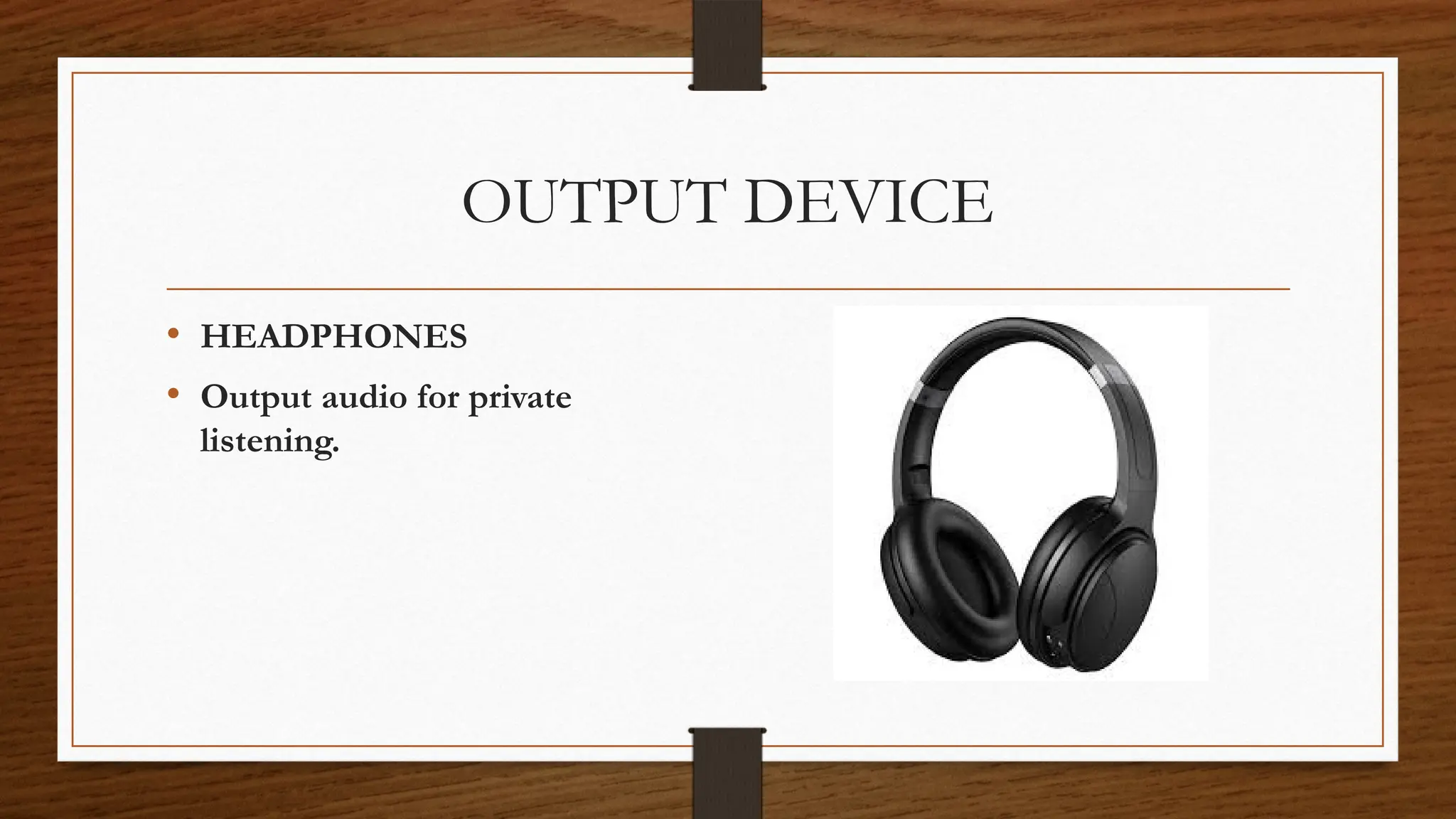 OUTPUT DEVICE

• HEADPHONES
• Output audio for private listening.